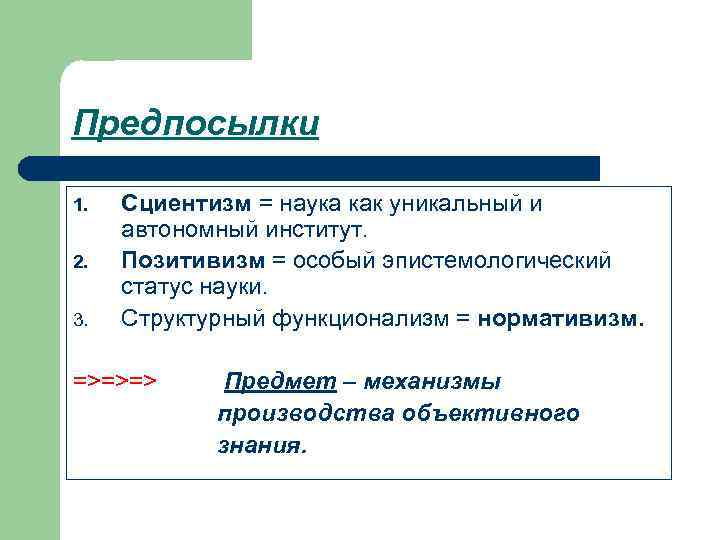 Предпосылки

1. Сциентизм = наука как уникальный и автономный институт.
2. Позитивизм = особый эпистемологический статус науки.
3. Структурный функционализм = нормативизм.

=>=>=> Предмет – механизмы производства объективного знания.